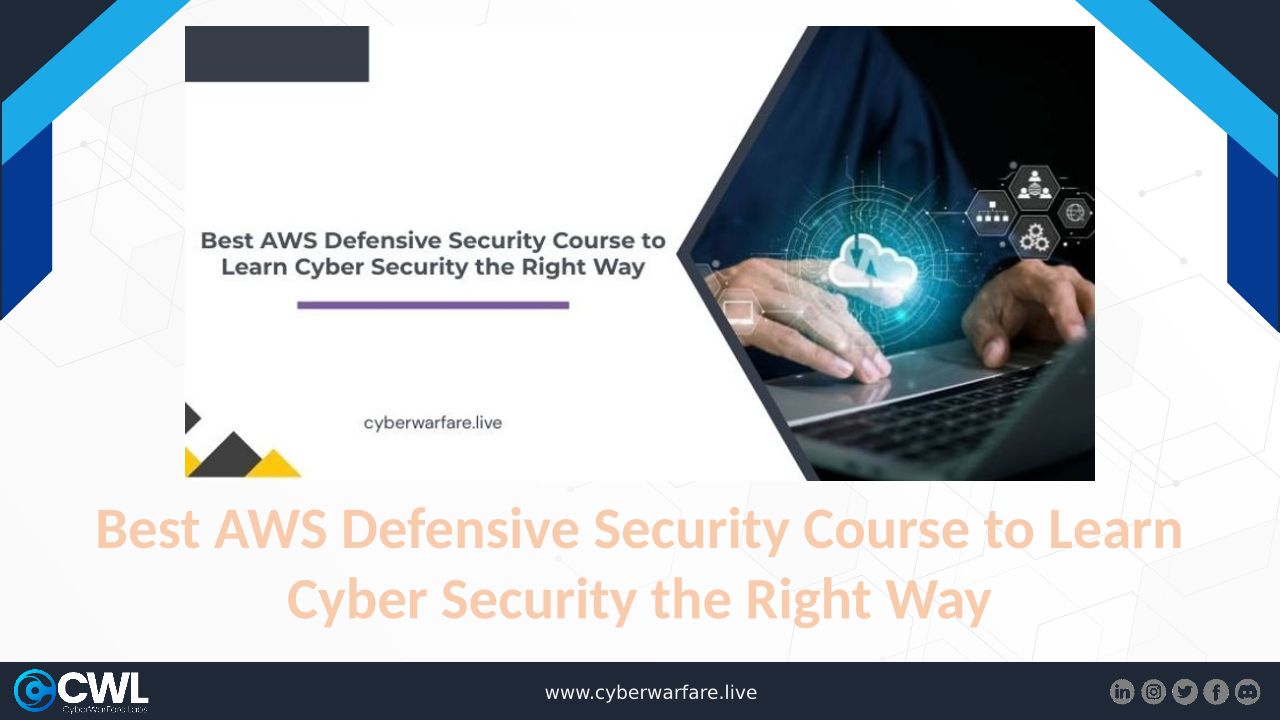 Best AWS Defensive Security Course to Learn Cyber Security the Right Way

cyberwarfare.live

Best AWS Defensive Security Course to Learn Cyber Security the Right Way

CWL
CyberWarFare Labs

www.cyberwarfare.live